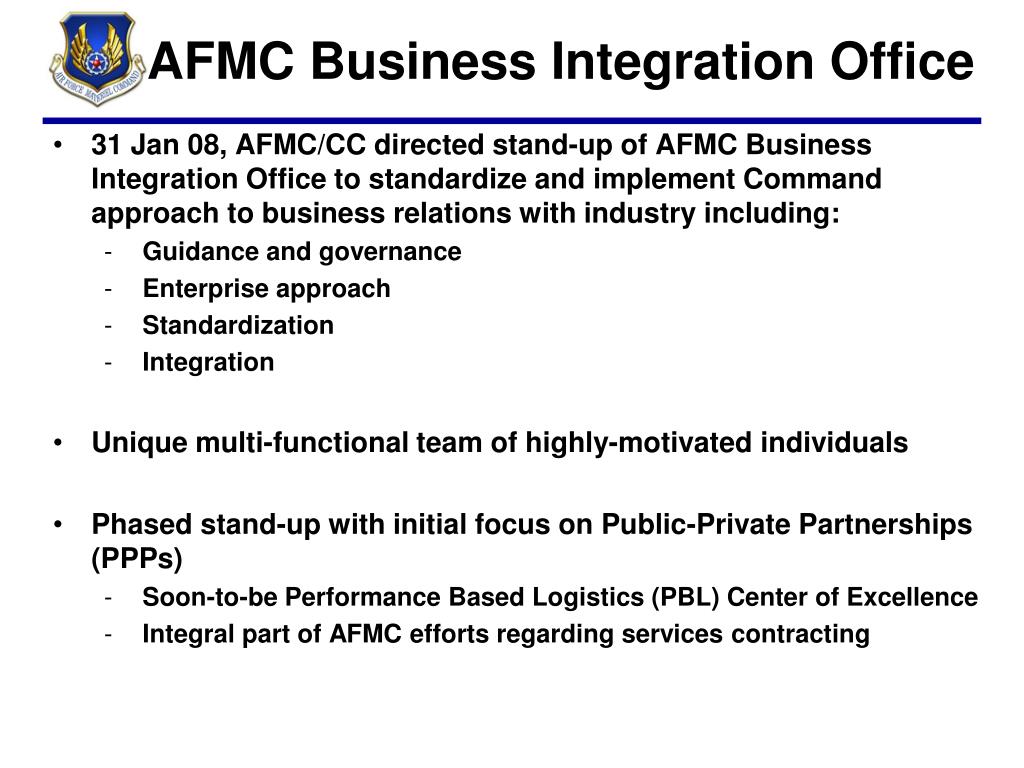 AIR FORCE MATERIEL COMMAND

AFMC Business Integration Office

• 31 Jan 08, AFMC/CC directed stand-up of AFMC Business Integration Office to standardize and implement Command approach to business relations with industry including:
- Guidance and governance
- Enterprise approach
- Standardization
- Integration

• Unique multi-functional team of highly-motivated individuals

• Phased stand-up with initial focus on Public-Private Partnerships (PPPs)
- Soon-to-be Performance Based Logistics (PBL) Center of Excellence
- Integral part of AFMC efforts regarding services contracting